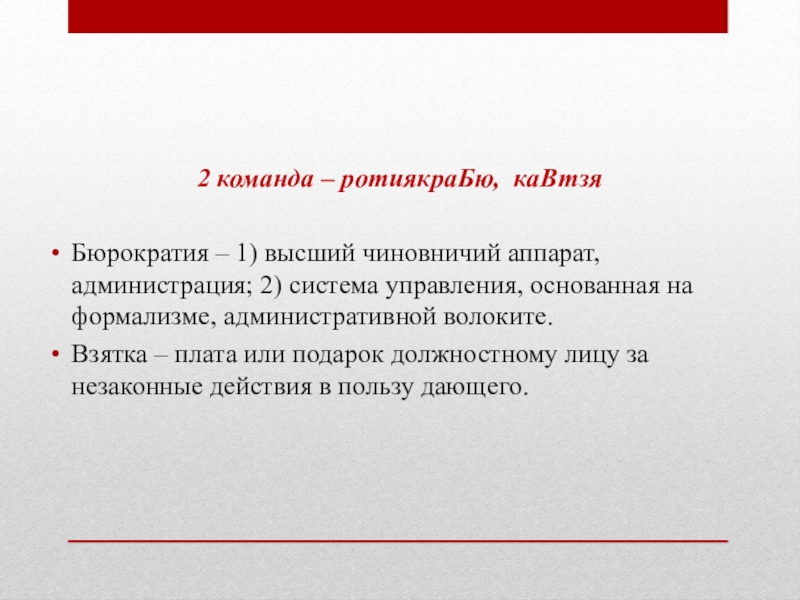 2 команда – ротиякраБю, каВтзя

• Бюрократия – 1) высший чиновничий аппарат, администрация; 2) система управления, основанная на формализме, административной волоките.
• Взятка – плата или подарок должностному лицу за незаконные действия в пользу дающего.